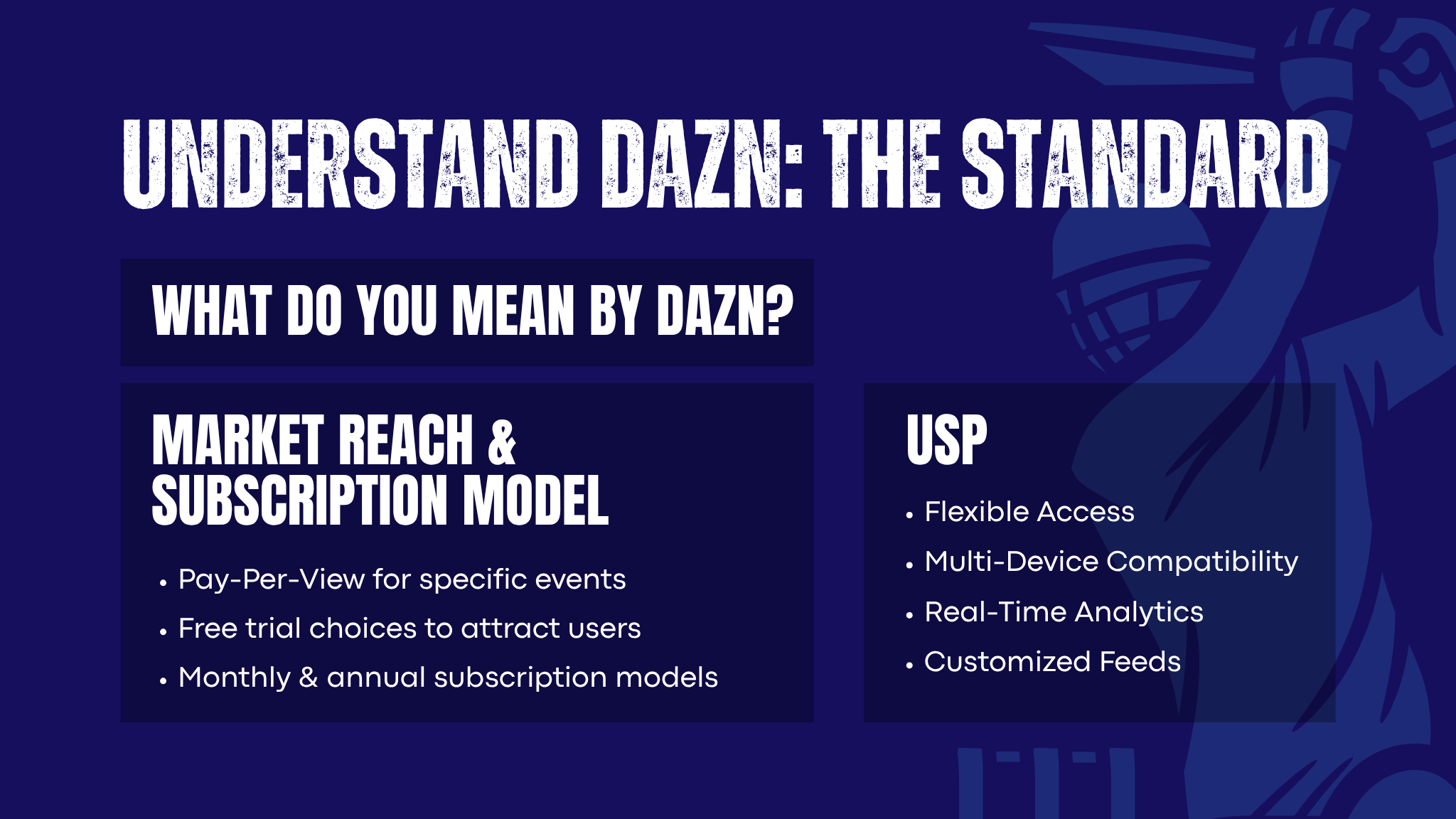 UNDERSTAND DAZN: THE STANDARD

WHAT DO YOU MEAN BY DAZN?

MARKET REACH & SUBSCRIPTION MODEL

• Pay-Per-View for specific events
• Free trial choices to attract users
• Monthly & annual subscription models

USP

• Flexible Access
• Multi-Device Compatibility
• Real-Time Analytics
• Customized Feeds